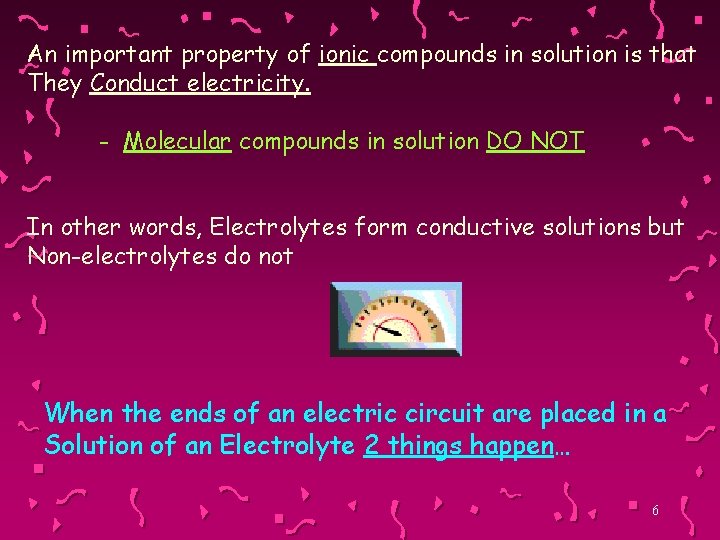 An important property of ionic compounds in solution is that They Conduct electricity.

- Molecular compounds in solution DO NOT

In other words, Electrolytes form conductive solutions but Non-electrolytes do not

When the ends of an electric circuit are placed in a Solution of an Electrolyte 2 things happen…

6